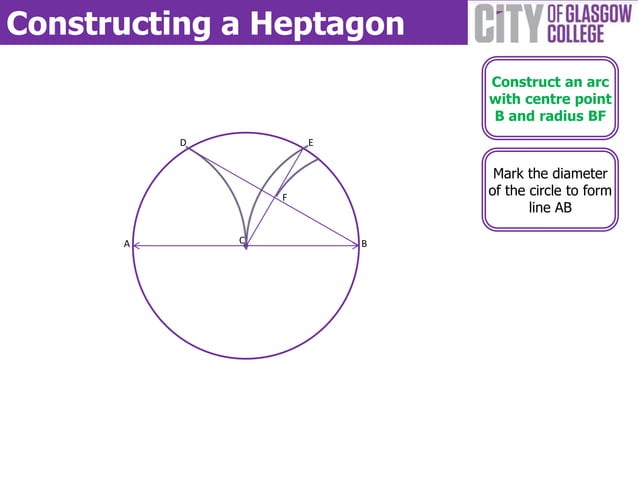 Constructing a Heptagon

CITY OF GLASGOW COLLEGE

Construct an arc with centre point B and radius BF

Mark the diameter of the circle to form line AB

D
E
F
A
C
B